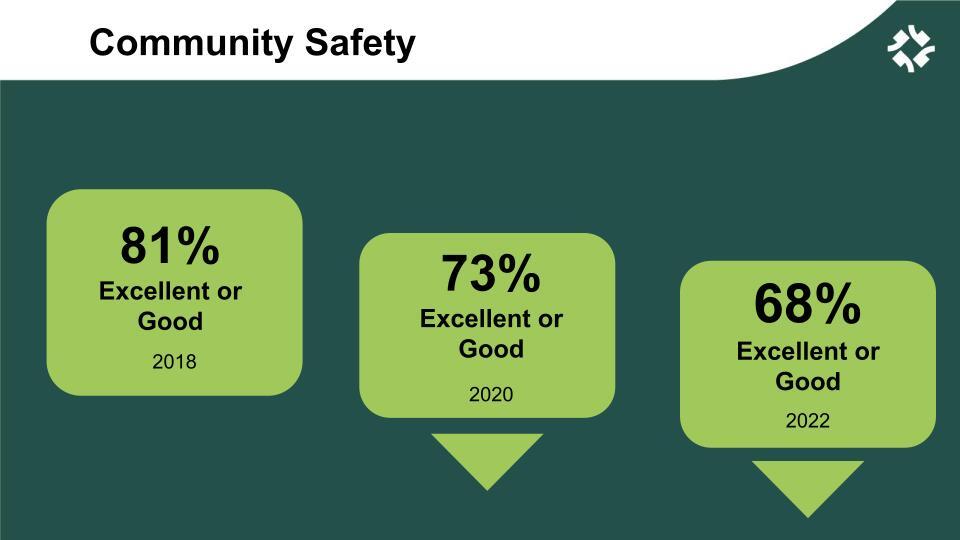 Community Safety

81%
Excellent or Good
2018

73%
Excellent or Good
2020

68%
Excellent or Good
2022